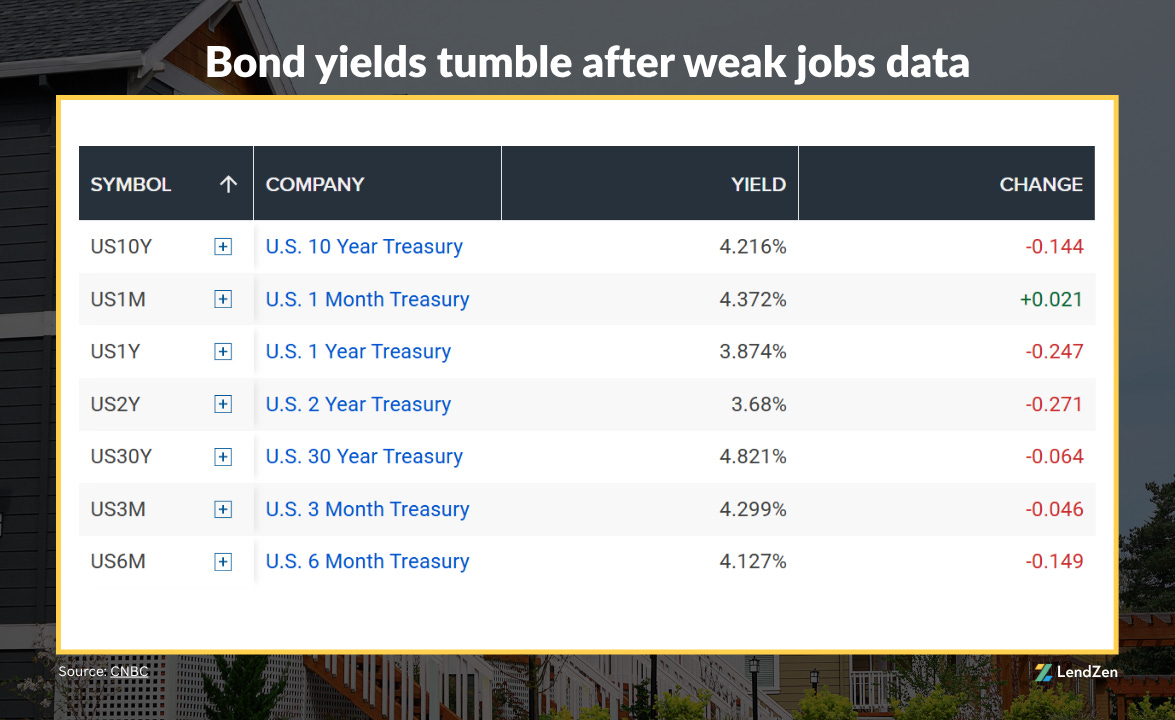 Bond yields tumble after weak jobs data

| SYMBOL ↑ | COMPANY | YIELD | CHANGE |
|---|---|---|---|
| US10Y | U.S. 10 Year Treasury | 4.216% | -0.144 |
| US1M | U.S. 1 Month Treasury | 4.372% | +0.021 |
| US1Y | U.S. 1 Year Treasury | 3.874% | -0.247 |
| US2Y | U.S. 2 Year Treasury | 3.68% | -0.271 |
| US30Y | U.S. 30 Year Treasury | 4.821% | -0.064 |
| US3M | U.S. 3 Month Treasury | 4.299% | -0.046 |
| US6M | U.S. 6 Month Treasury | 4.127% | -0.149 |

Source: CNBC

LendZen